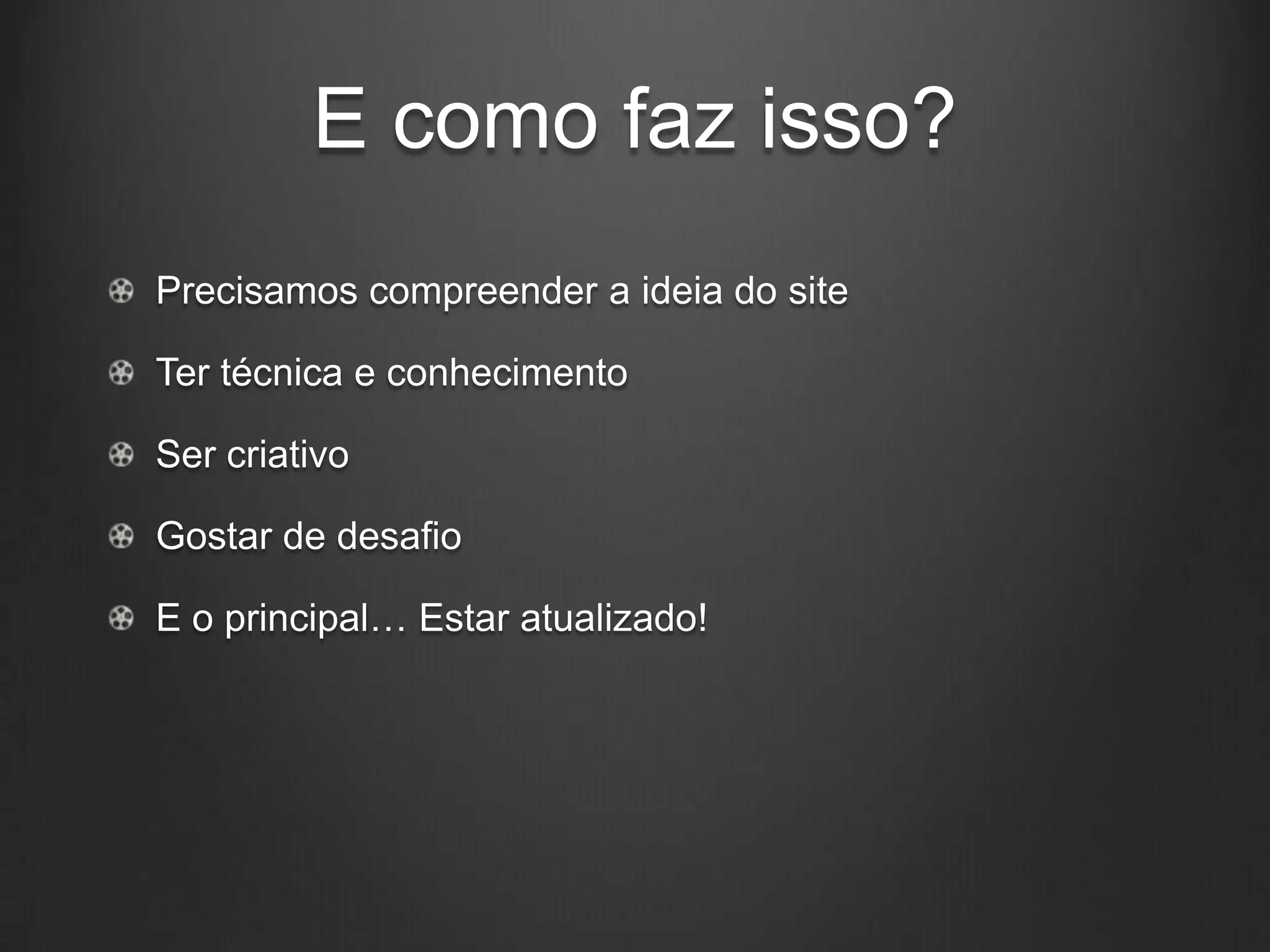 E como faz isso?

Precisamos compreender a ideia do site

Ter técnica e conhecimento

Ser criativo

Gostar de desafio

E o principal… Estar atualizado!